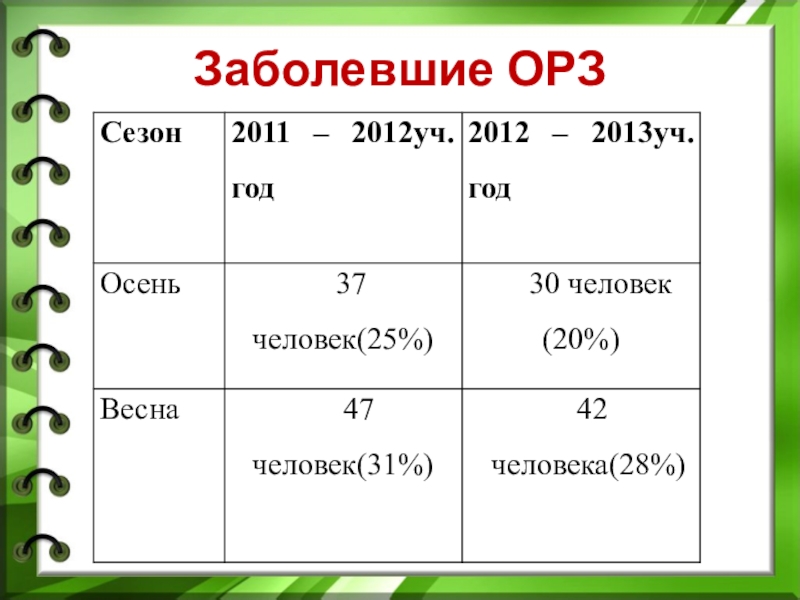 Заболевшие ОРЗ

| Сезон | 2011 – 2012уч. год | 2012 – 2013уч. год |
|---|---|---|
| Осень | 37 человек(25%) | 30 человек (20%) |
| Весна | 47 человек(31%) | 42 человека(28%) |